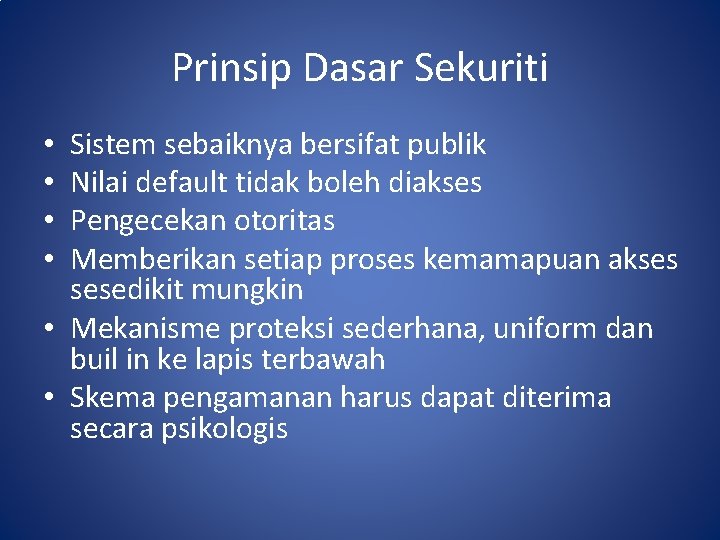 Prinsip Dasar Sekuriti

• Sistem sebaiknya bersifat publik
• Nilai default tidak boleh diakses
• Pengecekan otoritas
• Memberikan setiap proses kemamapuan akses sesedikit mungkin
• Mekanisme proteksi sederhana, uniform dan buil in ke lapis terbawah
• Skema pengamanan harus dapat diterima secara psikologis